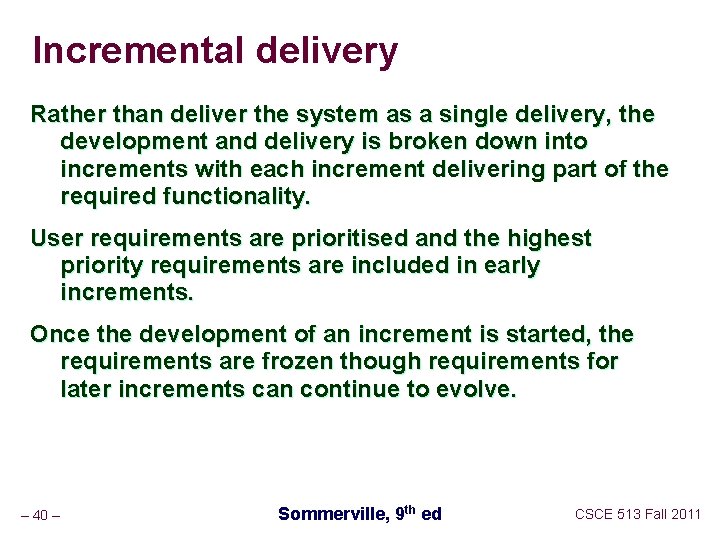 Incremental delivery

Rather than deliver the system as a single delivery, the development and delivery is broken down into increments with each increment delivering part of the required functionality.

User requirements are prioritised and the highest priority requirements are included in early increments.

Once the development of an increment is started, the requirements are frozen though requirements for later increments can continue to evolve.

– 40 –

Sommerville, 9$^{th}$ ed

CSCE 513 Fall 2011